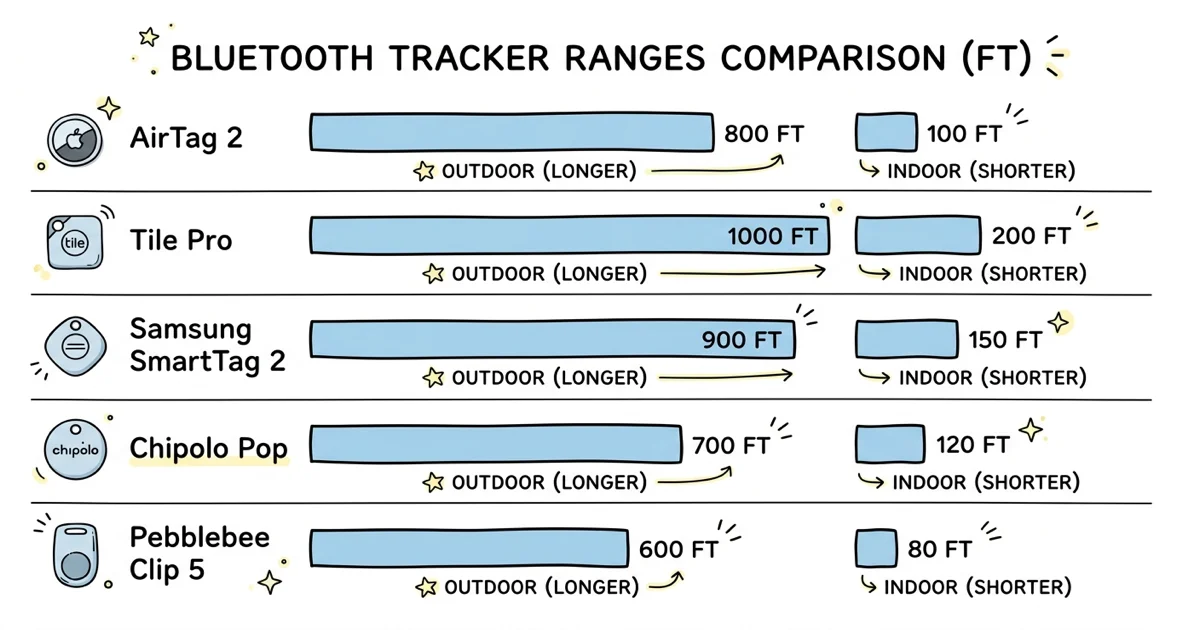 BLUETOOTH TRACKER RANGES COMPARISON (FT)

AirTag 2
800 FT
OUTDOOR (LONGER)
100 FT
INDOOR (SHORTER)

tile
Tile Pro
1000 FT
OUTDOOR (LONGER)
200 FT
INDOOR (SHORTER)

Samsung SmartTag 2
900 FT
OUTDOOR (LONGER)
150 FT
INDOOR (SHORTER)

chipolo
Chipolo Pop
700 FT
OUTDOOR (LONGER)
120 FT
INDOOR (SHORTER)

Pebblebee Clip 5
600 FT
OUTDOOR (LONGER)
80 FT
INDOOR (SHORTER)